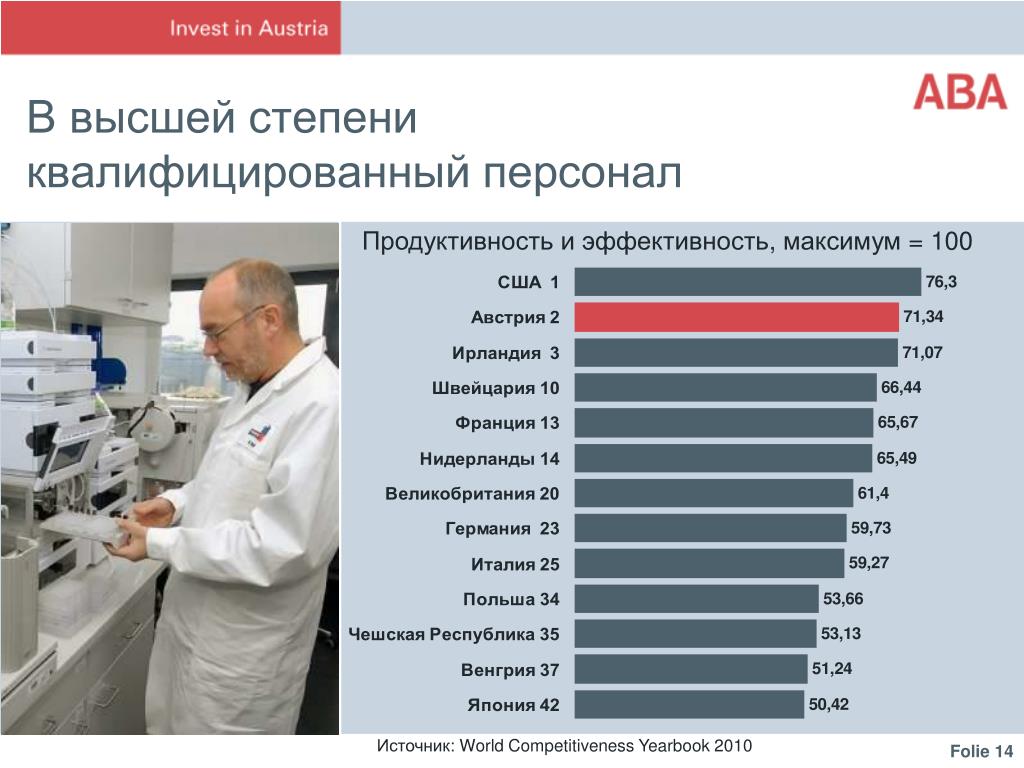 Invest in Austria

ABA

В высшей степени квалифицированный персонал

Продуктивность и эффективность, максимум = 100

США 1 76,3
Австрия 2 71,34
Ирландия 3 71,07
Швейцария 10 66,44
Франция 13 65,67
Нидерланды 14 65,49
Великобритания 20 61,4
Германия 23 59,73
Италия 25 59,27
Польша 34 53,66
Чешская Республика 35 53,13
Венгрия 37 51,24
Япония 42 50,42

Источник: World Competitiveness Yearbook 2010

Folie 14